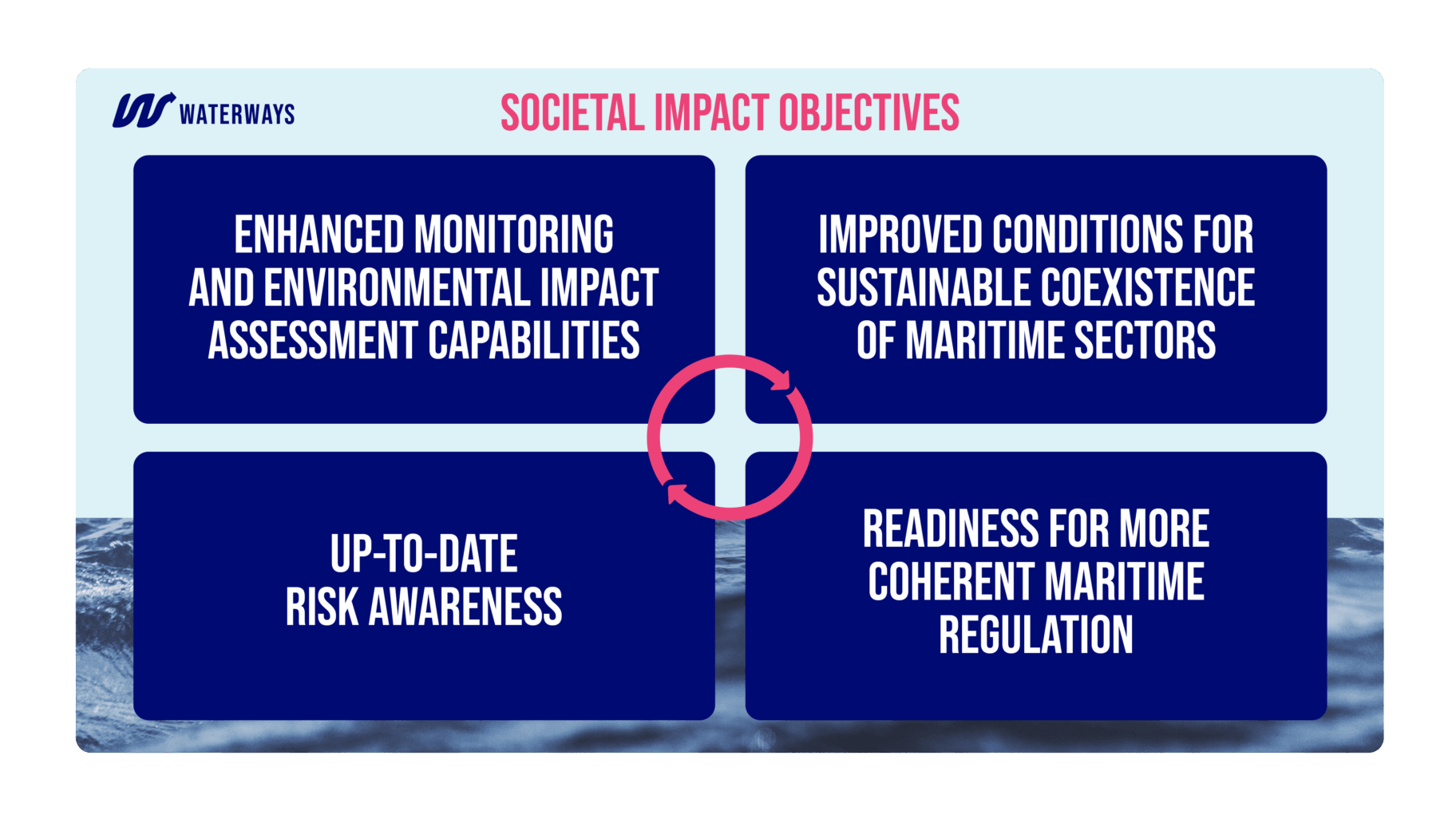 WATERWAYS

SOCIETAL IMPACT OBJECTIVES

ENHANCED MONITORING AND ENVIRONMENTAL IMPACT ASSESSMENT CAPABILITIES

IMPROVED CONDITIONS FOR SUSTAINABLE COEXISTENCE OF MARITIME SECTORS

UP-TO-DATE RISK AWARENESS

READINESS FOR MORE COHERENT MARITIME REGULATION